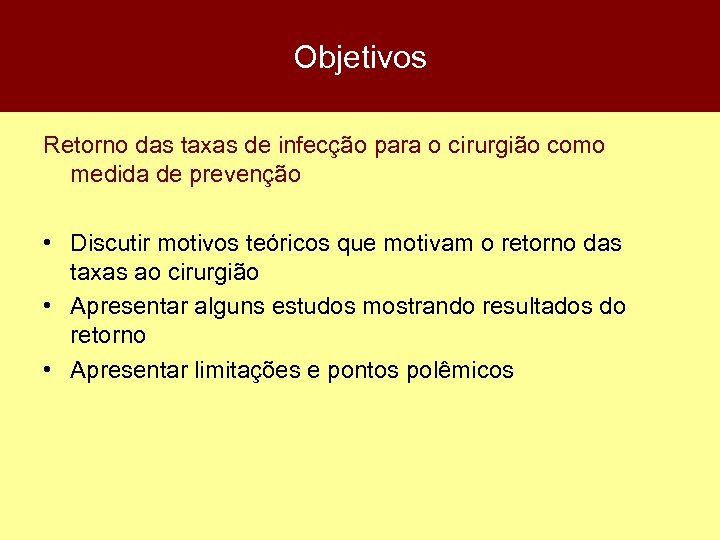 Objetivos

Retorno das taxas de infecção para o cirurgião como medida de prevenção

• Discutir motivos teóricos que motivam o retorno das taxas ao cirurgião
• Apresentar alguns estudos mostrando resultados do retorno
• Apresentar limitações e pontos polêmicos